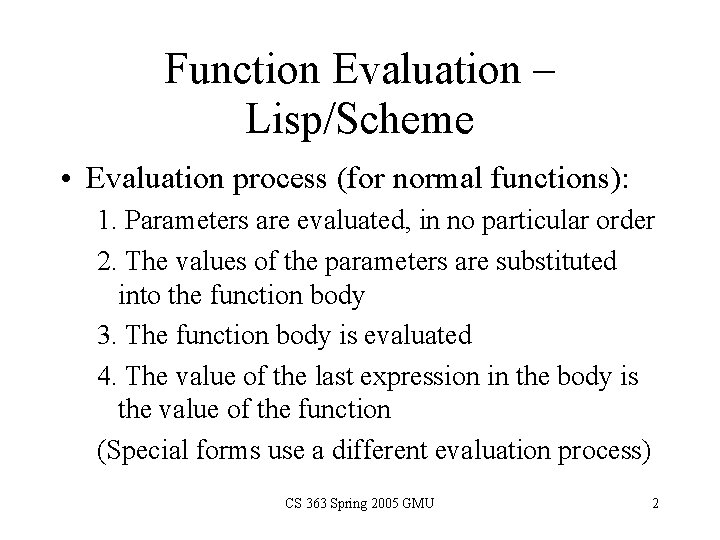 Function Evaluation – Lisp/Scheme

• Evaluation process (for normal functions):

1. Parameters are evaluated, in no particular order

2. The values of the parameters are substituted into the function body

3. The function body is evaluated

4. The value of the last expression in the body is the value of the function

(Special forms use a different evaluation process)

CS 363 Spring 2005 GMU

2